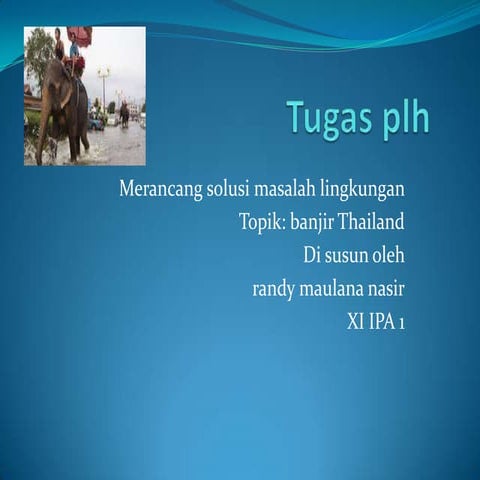 Tugas plh

Merancang solusi masalah lingkungan
Topik: banjir Thailand
Di susun oleh
randy maulana nasir
XI IPA 1